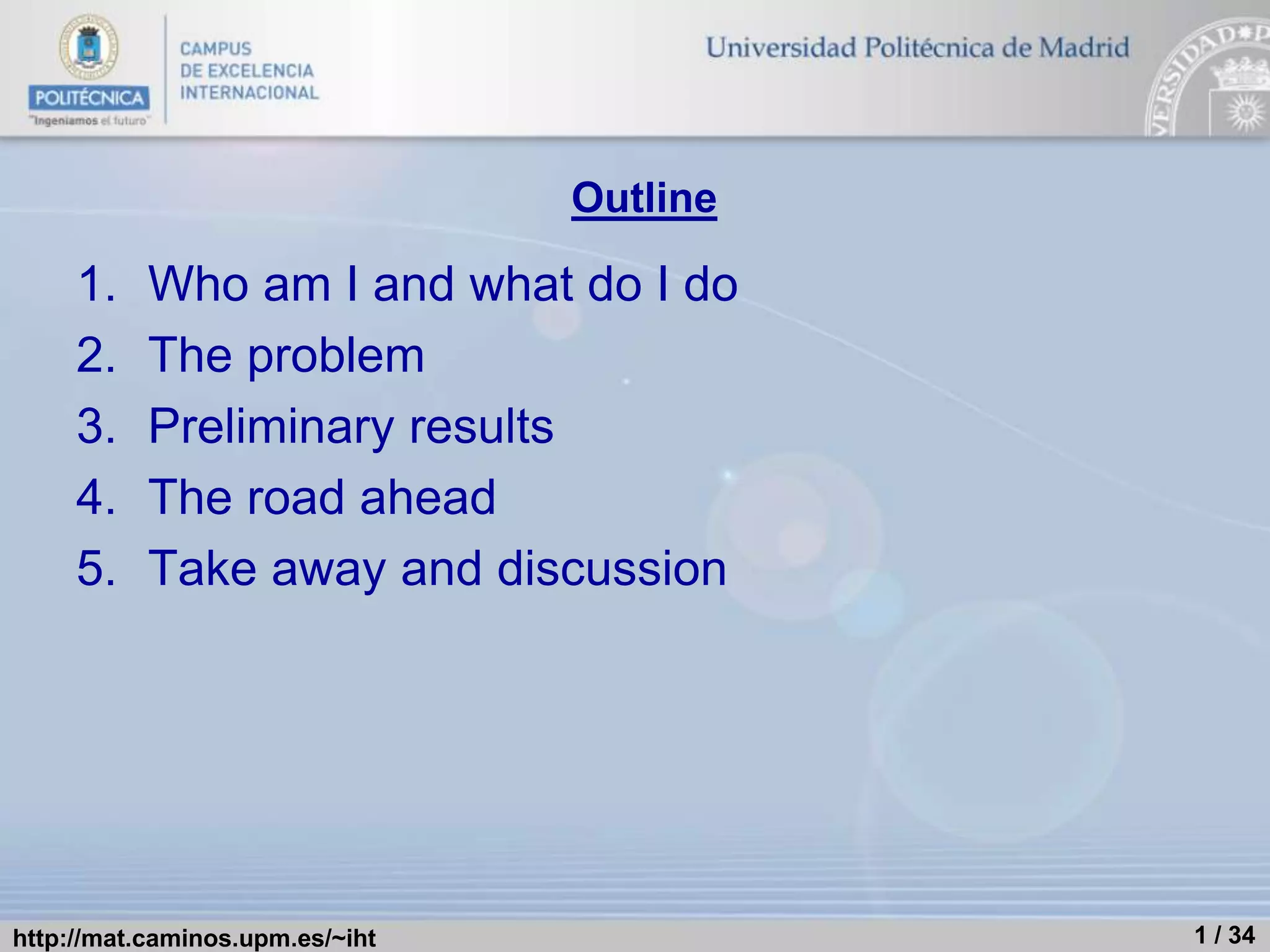 POLITÉCNICA
"Ingeniamos el futuro"

CAMPUS
DE EXCELENCIA
INTERNACIONAL

Universidad Politécnica de Madrid

Outline

1. Who am I and what do I do
2. The problem
3. Preliminary results
4. The road ahead
5. Take away and discussion

http://mat.caminos.upm.es/~iht

1 / 34